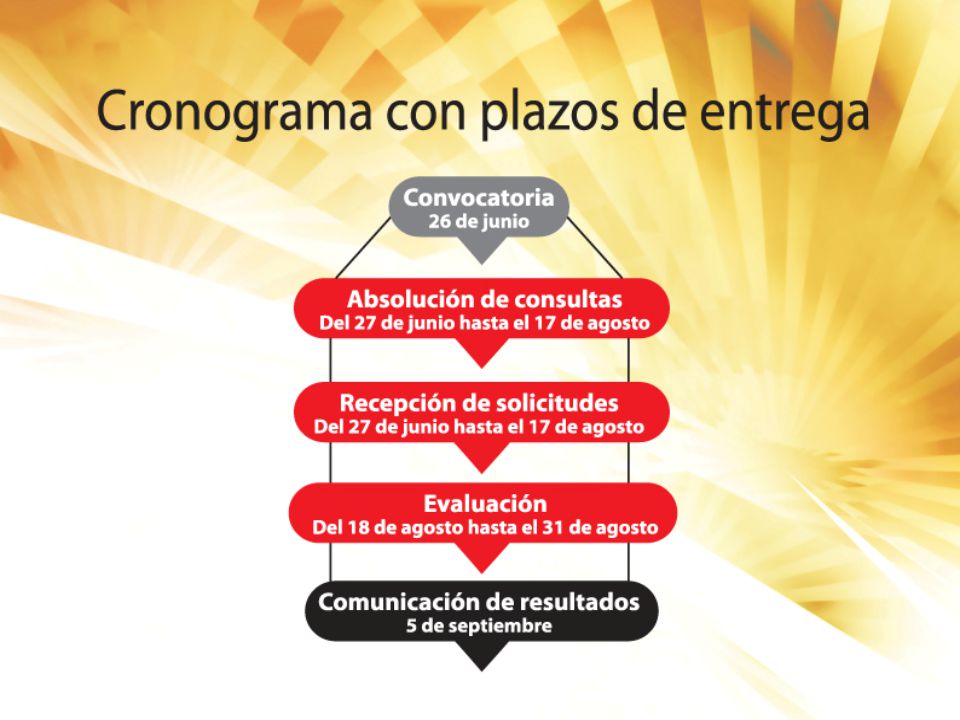 Cronograma con plazos de entrega

Convocatoria
26 de junio

Absolución de consultas
Del 27 de junio hasta el 17 de agosto

Recepción de solicitudes
Del 27 de junio hasta el 17 de agosto

Evaluación
Del 18 de agosto hasta el 31 de agosto

Comunicación de resultados
5 de septiembre